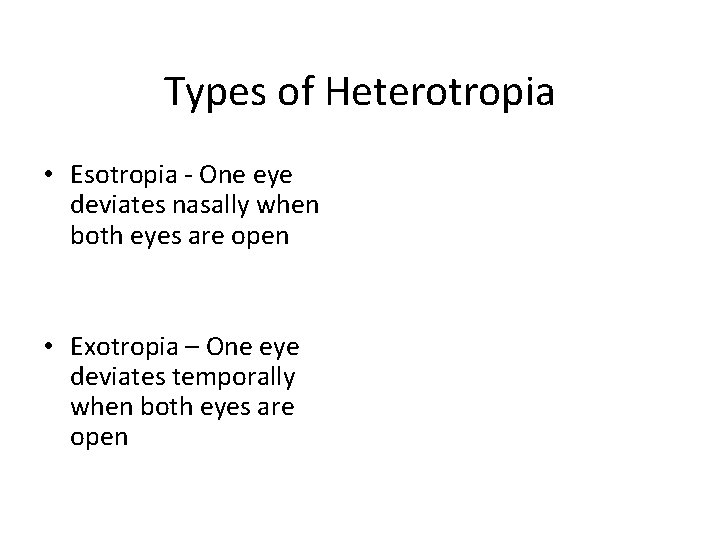 Types of Heterotropia

• Esotropia - One eye deviates nasally when both eyes are open

• Exotropia – One eye deviates temporally when both eyes are open